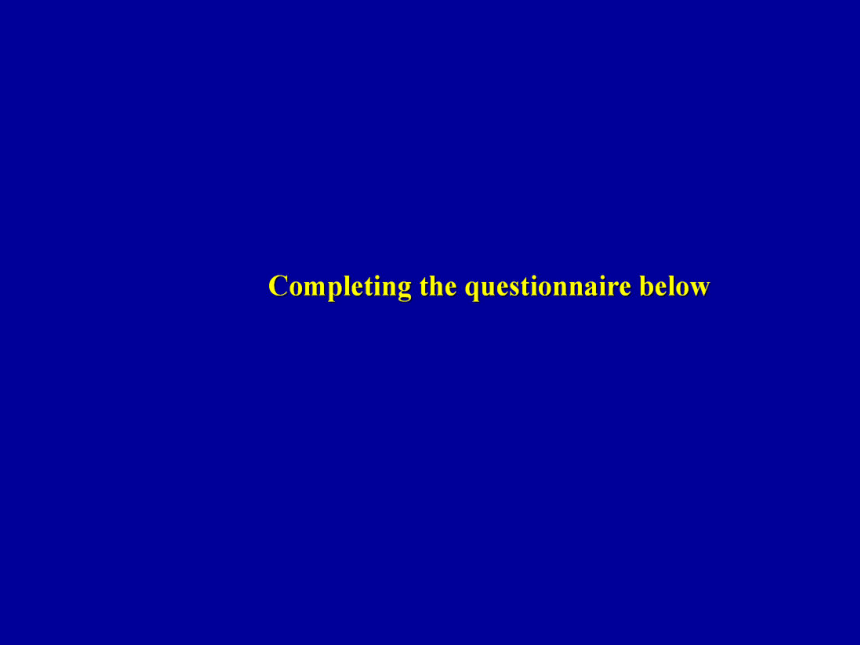 Completing the questionnaire below